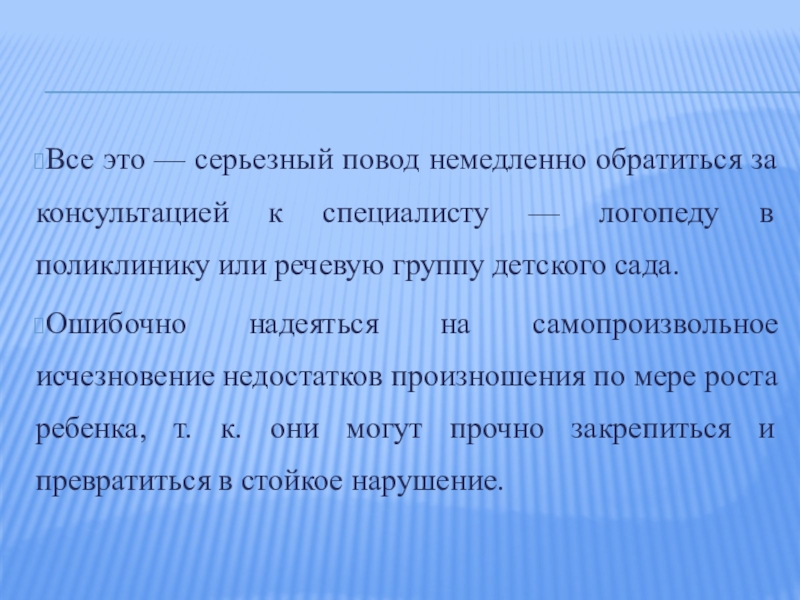 Все это — серьезный повод немедленно обратиться за консультацией к специалисту — логопеду в поликлинику или речевую группу детского сада.

Ошибочно надеяться на самопроизвольное исчезновение недостатков произношения по мере роста ребенка, т. к. они могут прочно закрепиться и превратиться в стойкое нарушение.